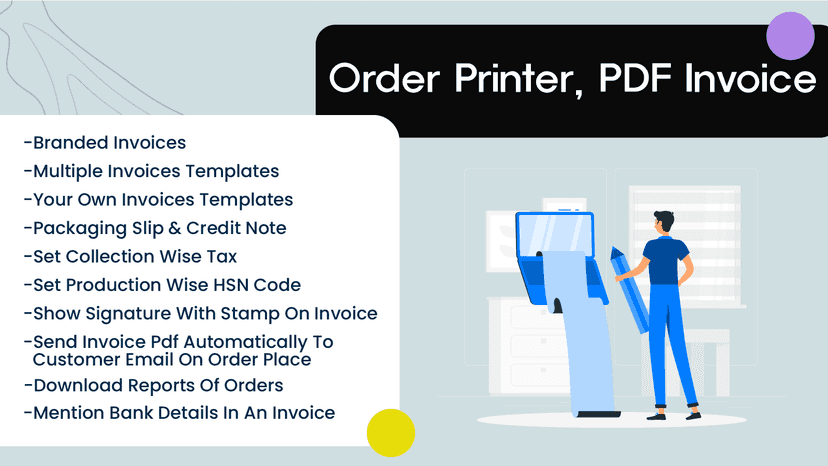 Order Printer, PDF Invoice

-Branded Invoices
-Multiple Invoices Templates
-Your Own Invoices Templates
-Packaging Slip & Credit Note
-Set Collection Wise Tax
-Set Production Wise HSN Code
-Show Signature With Stamp On Invoice
-Send Invoice Pdf Automatically To Customer Email On Order Place
-Download Reports Of Orders
-Mention Bank Details In An Invoice